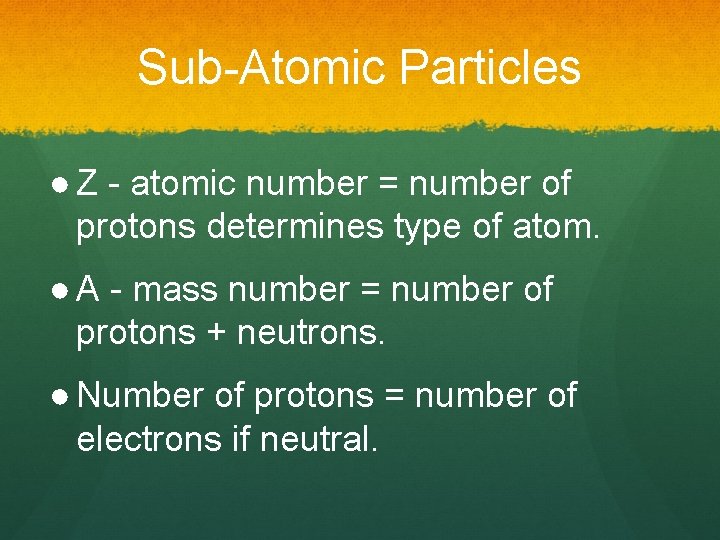 Sub-Atomic Particles

● Z - atomic number = number of protons determines type of atom.

● A - mass number = number of protons + neutrons.

● Number of protons = number of electrons if neutral.